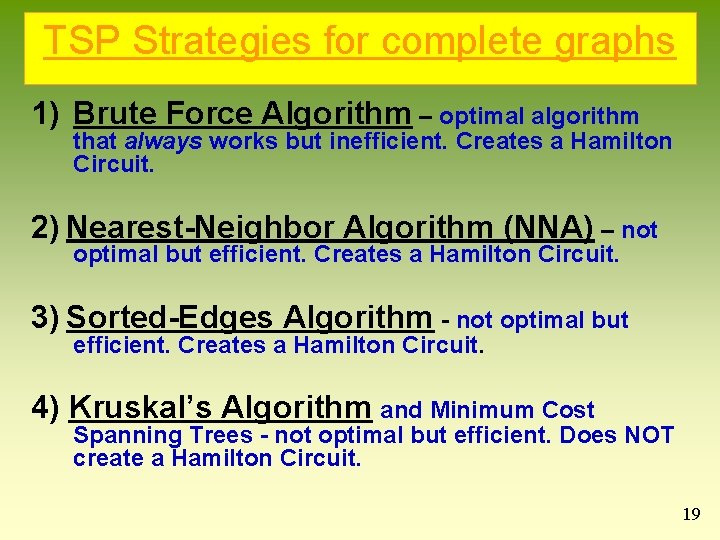 TSP Strategies for complete graphs

1) Brute Force Algorithm – optimal algorithm that always works but inefficient. Creates a Hamilton Circuit.

2) Nearest-Neighbor Algorithm (NNA) – not optimal but efficient. Creates a Hamilton Circuit.

3) Sorted-Edges Algorithm - not optimal but efficient. Creates a Hamilton Circuit.

4) Kruskal's Algorithm and Minimum Cost Spanning Trees - not optimal but efficient. Does NOT create a Hamilton Circuit.

19